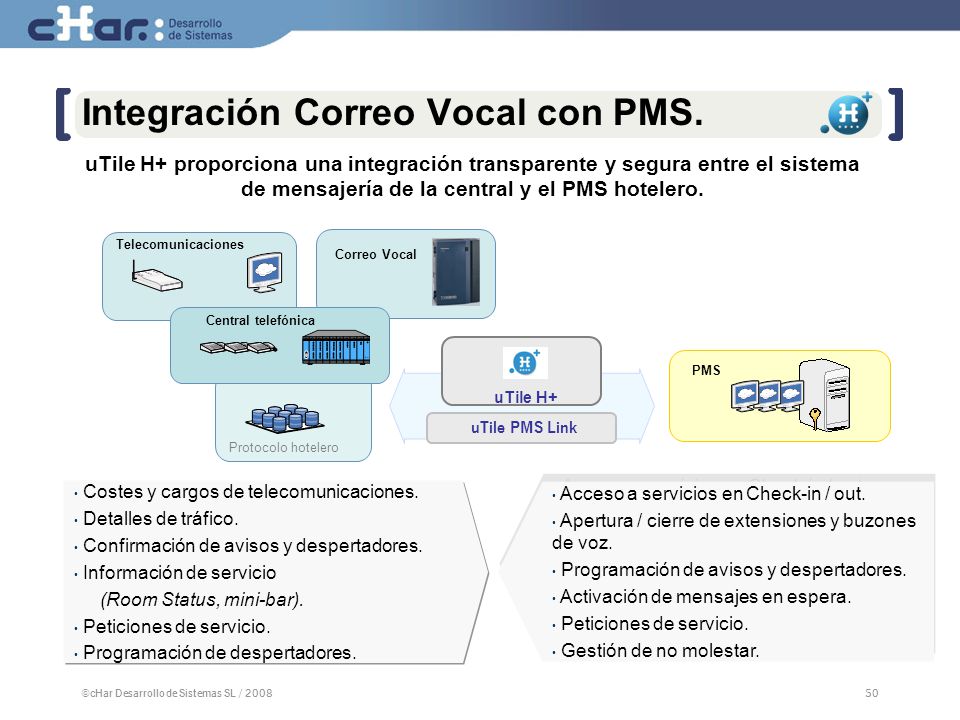 cHar: Desarrollo de Sistemas

Integración Correo Vocal con PMS.

uTile H+ proporciona una integración transparente y segura entre el sistema de mensajería de la central y el PMS hotelero.

Telecomunicaciones

Correo Vocal

Central telefónica

Protocolo hotelero

uTile H+

uTile PMS Link

PMS

• Costes y cargos de telecomunicaciones.
• Detalles de tráfico.
• Confirmación de avisos y despertadores.
• Información de servicio (Room Status, mini-bar).
• Peticiones de servicio.
• Programación de despertadores.

• Acceso a servicios en Check-in / out.
• Apertura / cierre de extensiones y buzones de voz.
• Programación de avisos y despertadores.
• Activación de mensajes en espera.
• Peticiones de servicio.
• Gestión de no molestar.

©cHar Desarrollo de Sistemas SL / 2008

50